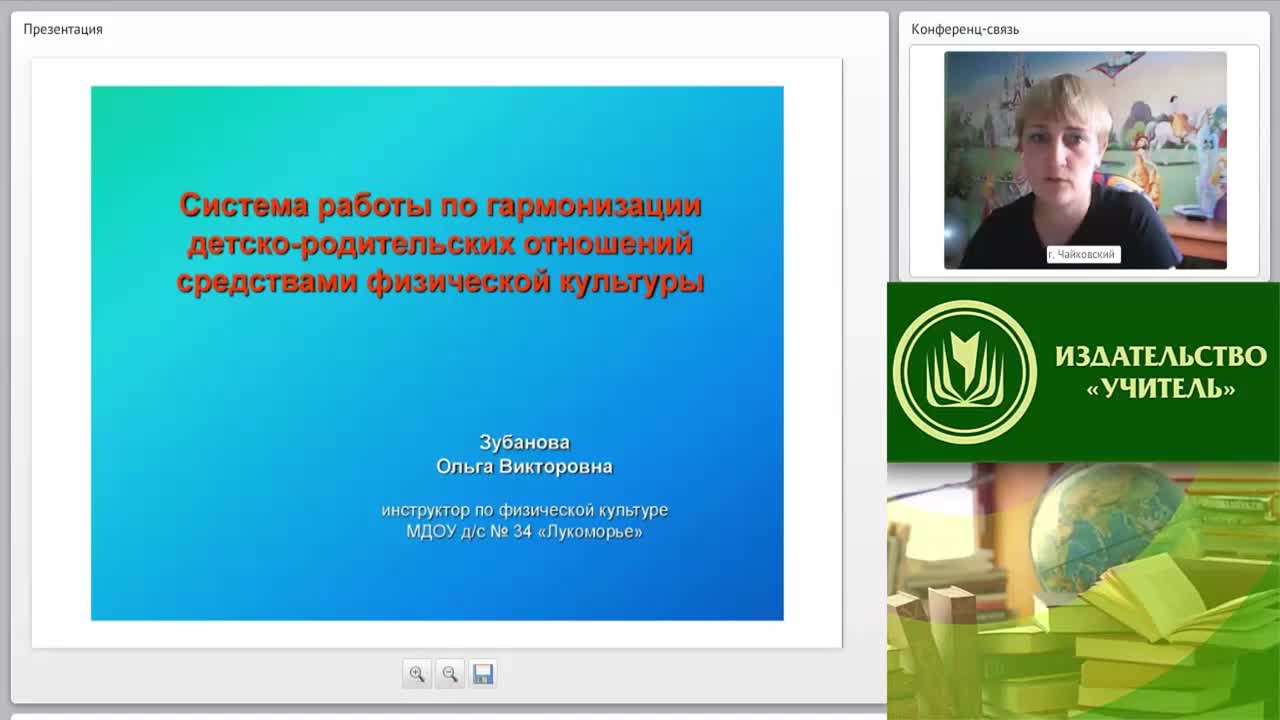 Презентация

Система работы по гармонизации детско-родительских отношений средствами физической культуры

Зубанова
Ольга Викторовна

инструктор по физической культуре
МДОУ д/с № 34 «Лукоморье»

Конференц-связь

г. Чайковский

ИЗДАТЕЛЬСТВО «УЧИТЕЛЬ»